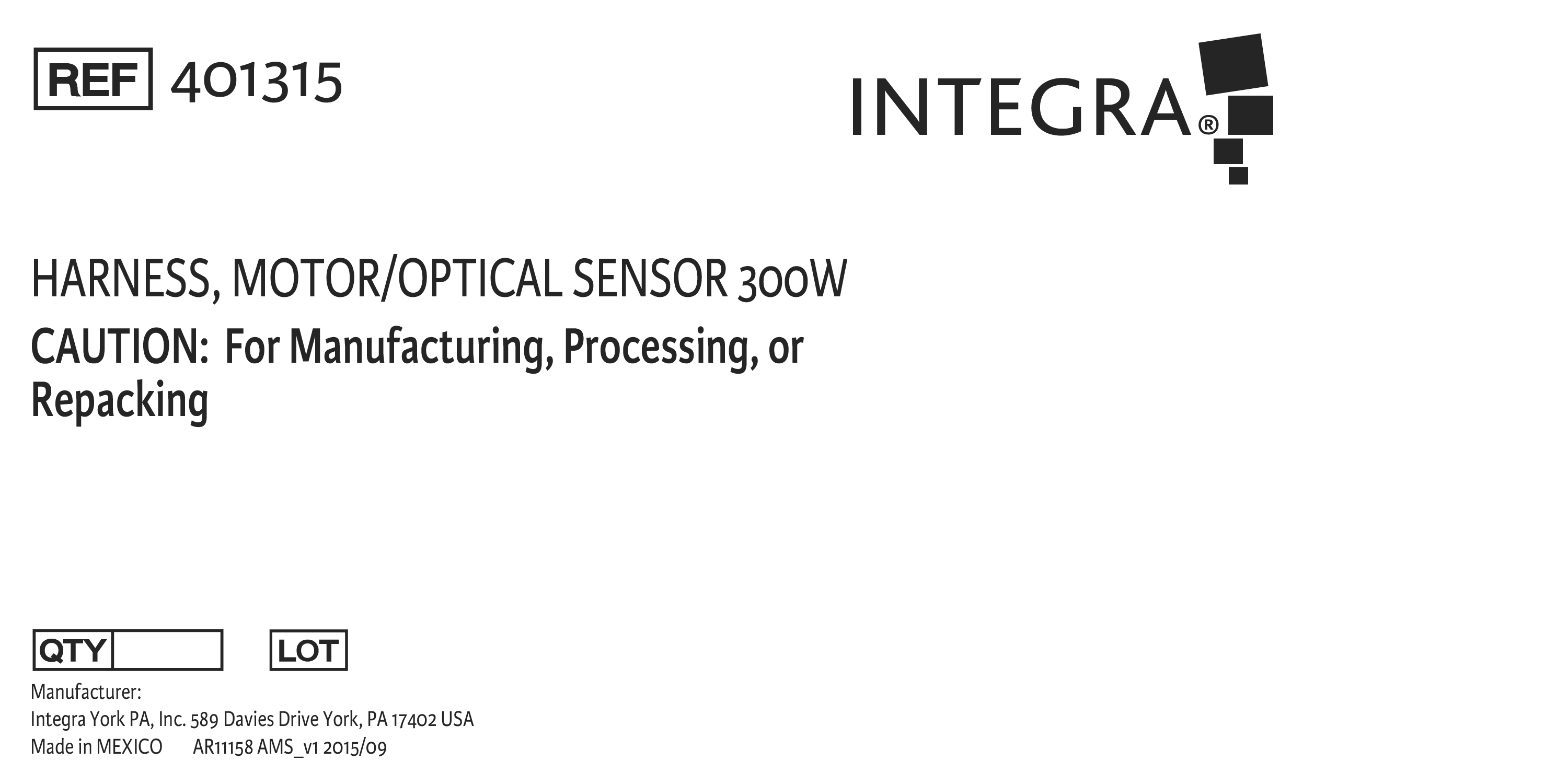 REF 401315

INTEGRA®

HARNESS, MOTOR/OPTICAL SENSOR 300W

CAUTION: For Manufacturing, Processing, or Repacking

QTY

LOT

Manufacturer:
Integra York PA, Inc. 589 Davies Drive York, PA 17402 USA
Made in MEXICO AR11158 AMS_v1 2015/09